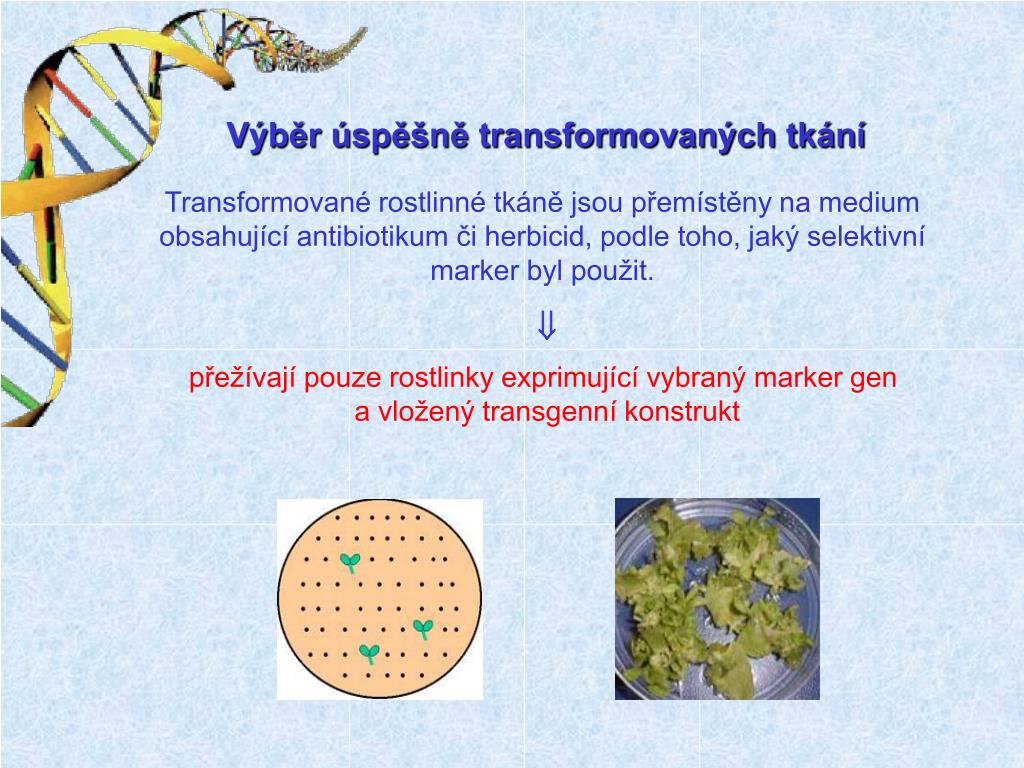 Výběr úspěšně transformovaných tkání

Transformované rostlinné tkáně jsou přemístěny na medium obsahující antibiotikum či herbicid, podle toho, jaký selektivní marker byl použit.

$\Downarrow$

přežívají pouze rostlinky exprimující vybraný marker gen a vložený transgenní konstrukt